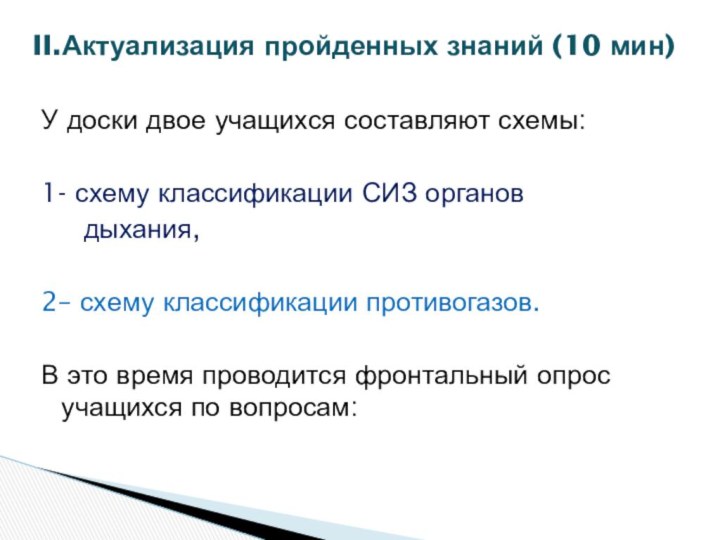 II.Актуализация пройденных знаний (10 мин)

У доски двое учащихся составляют схемы:

1- схему классификации СИЗ органов дыхания,

2- схему классификации противогазов.

В это время проводится фронтальный опрос учащихся по вопросам: